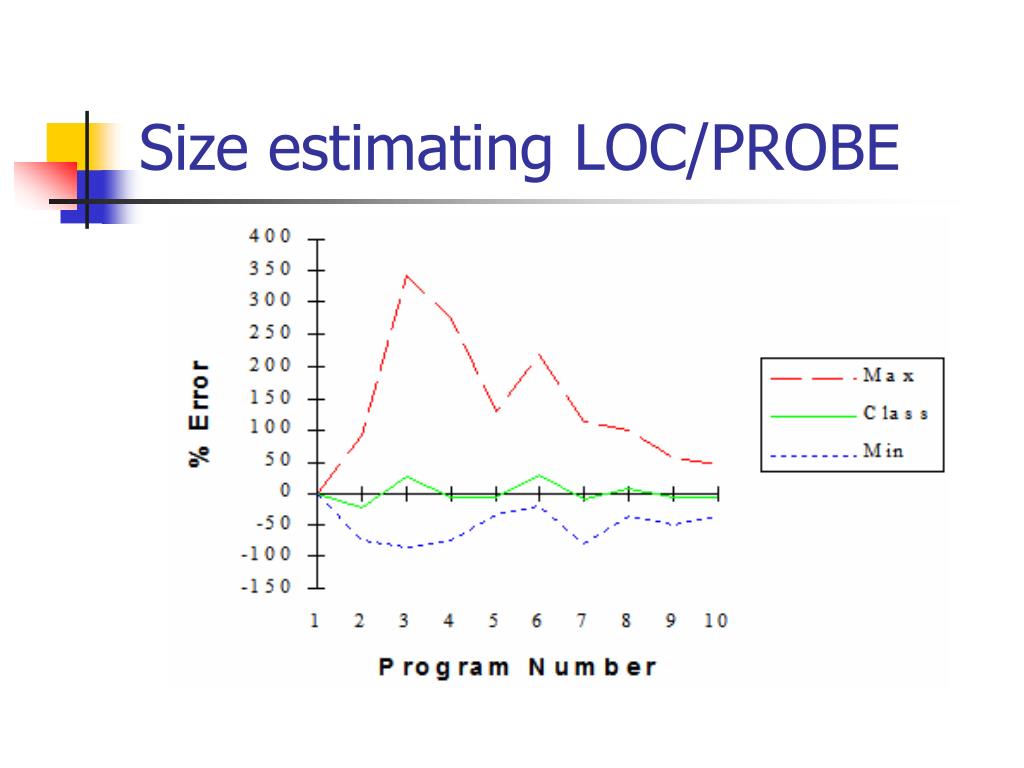 Size estimating LOC/PROBE

400
350
300
250
200
150
100
50
0
-50
-100
-150

% Error

1 2 3 4 5 6 7 8 9 10

Program Number

Max
Class
Min